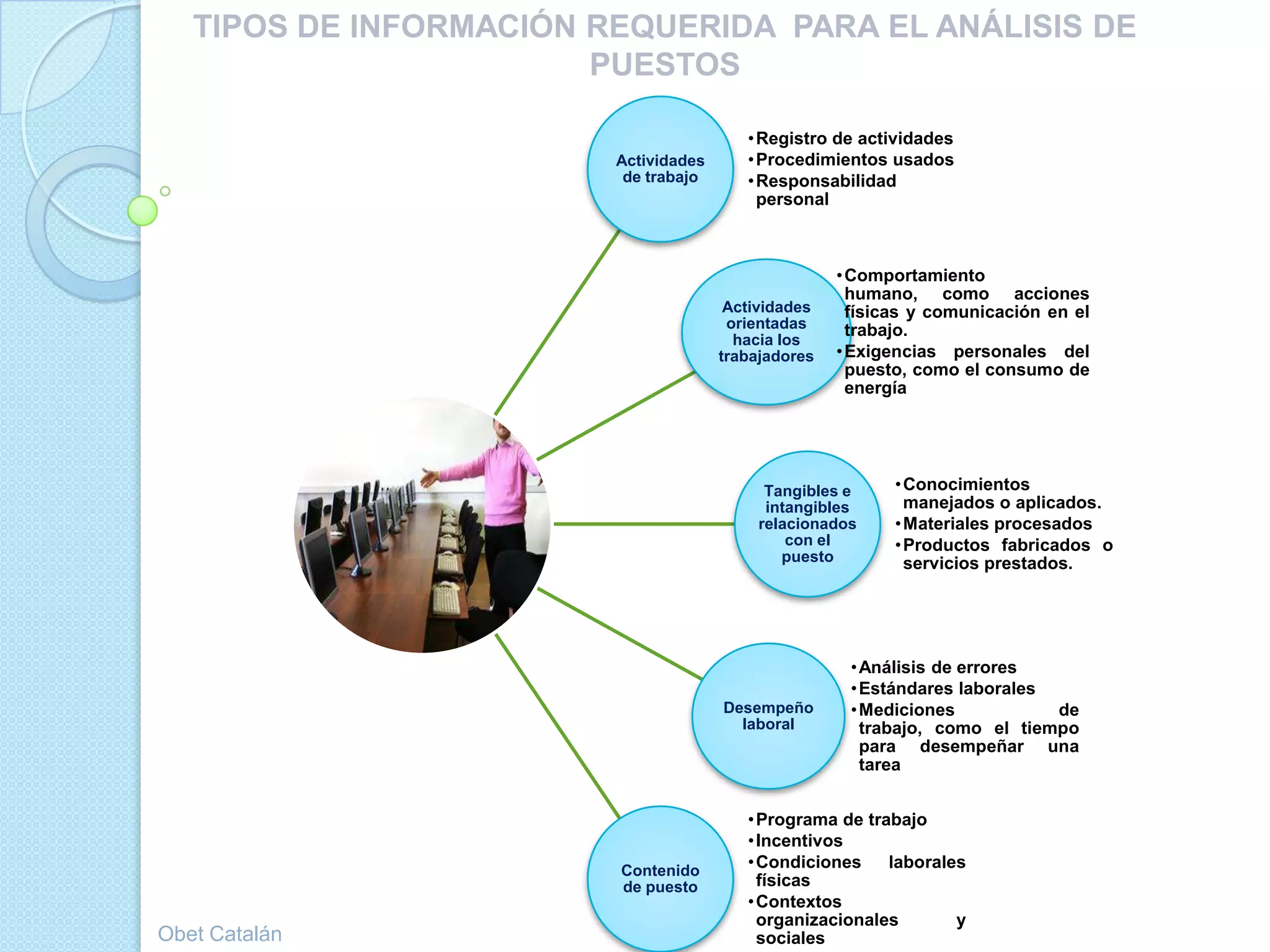 TIPOS DE INFORMACIÓN REQUERIDA PARA EL ANÁLISIS DE PUESTOS

Actividades de trabajo

•Registro de actividades
•Procedimientos usados
•Responsabilidad personal

Actividades orientadas hacia los trabajadores

•Comportamiento humano, como acciones físicas y comunicación en el trabajo.
•Exigencias personales del puesto, como el consumo de energía

Tangibles e intangibles relacionados con el puesto

•Conocimientos manejados o aplicados.
•Materiales procesados
•Productos fabricados o servicios prestados.

Desempeño laboral

•Análisis de errores
•Estándares laborales
•Mediciones de trabajo, como el tiempo para desempeñar una tarea

Contenido de puesto

•Programa de trabajo
•Incentivos
•Condiciones laborales físicas
•Contextos organizacionales y sociales

Obet Catalán